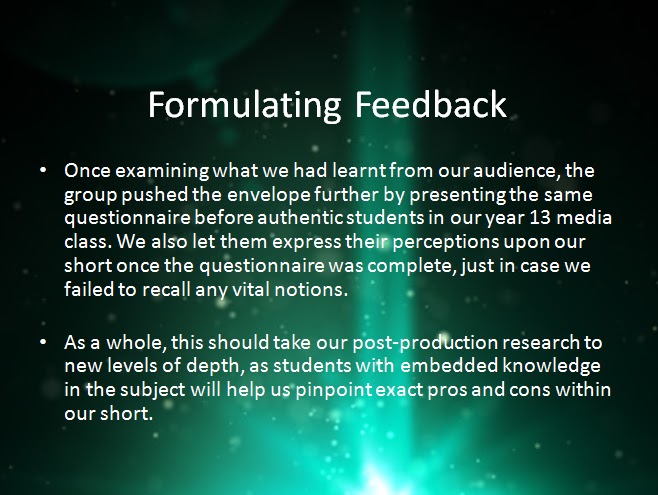 Formulating Feedback

• Once examining what we had learnt from our audience, the group pushed the envelope further by presenting the same questionnaire before authentic students in our year 13 media class. We also let them express their perceptions upon our short once the questionnaire was complete, just in case we failed to recall any vital notions.

• As a whole, this should take our post-production research to new levels of depth, as students with embedded knowledge in the subject will help us pinpoint exact pros and cons within our short.